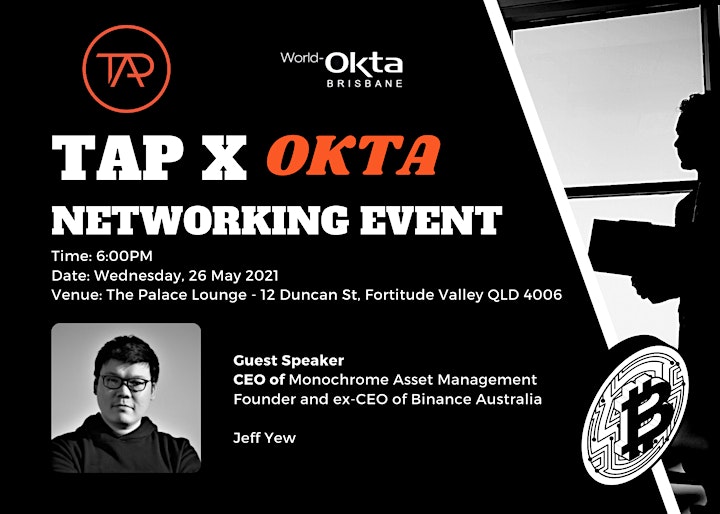 TAP

World-Okta
BRISBANE

TAP X OKTA
NETWORKING EVENT

Time: 6:00PM
Date: Wednesday, 26 May 2021
Venue: The Palace Lounge - 12 Duncan St, Fortitude Valley QLD 4006

Guest Speaker
CEO of Monochrome Asset Management
Founder and ex-CEO of Binance Australia

Jeff Yew